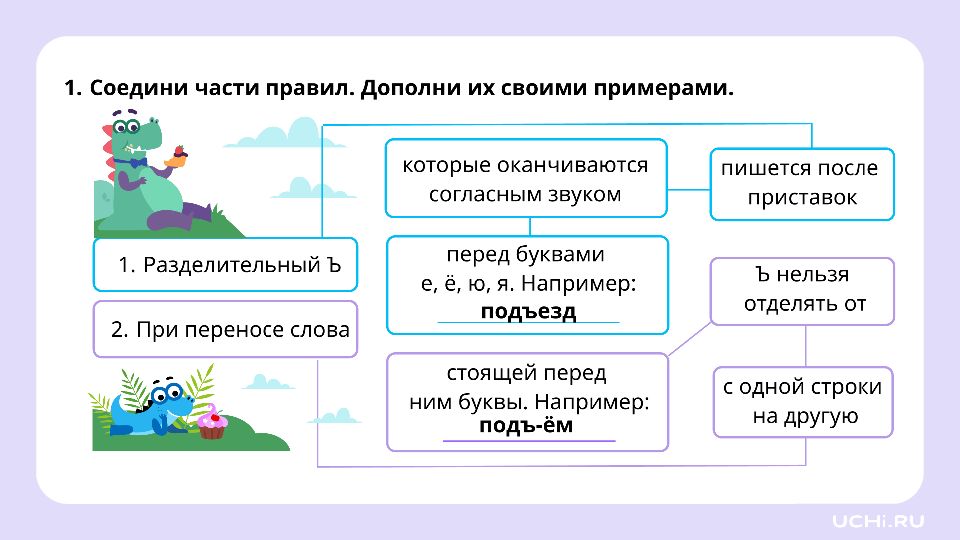 1. Соедини части правил. Дополни их своими примерами.

1. Разделительный Ъ

2. При переносе слова

которые оканчиваются согласным звуком

перед буквами е, ё, ю, я. Например: подъезд

стоящей перед ним буквы. Например: подъ-ём

пишется после приставок

Ъ нельзя отделять от

с одной строки на другую

UCHi.RU